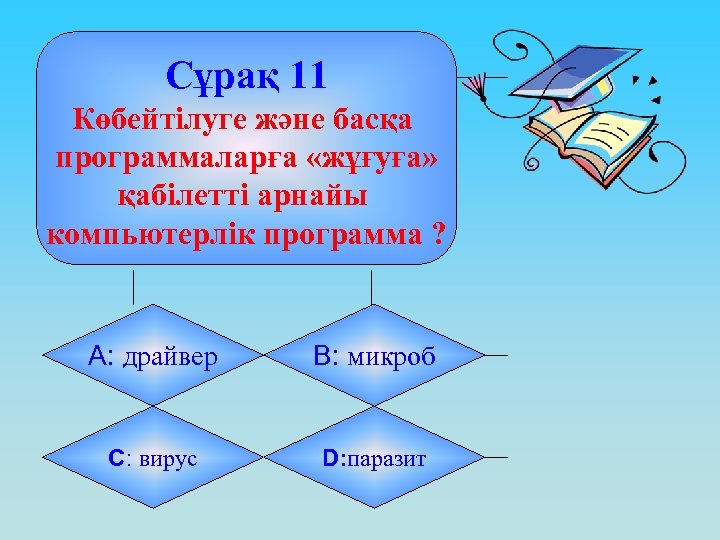 Сұрақ 11
Көбейтілуге және басқа программаларға «жұғуға» қабілетті арнайы компьютерлік программа ?

A: драйвер

B: микроб

C: вирус

D:паразит